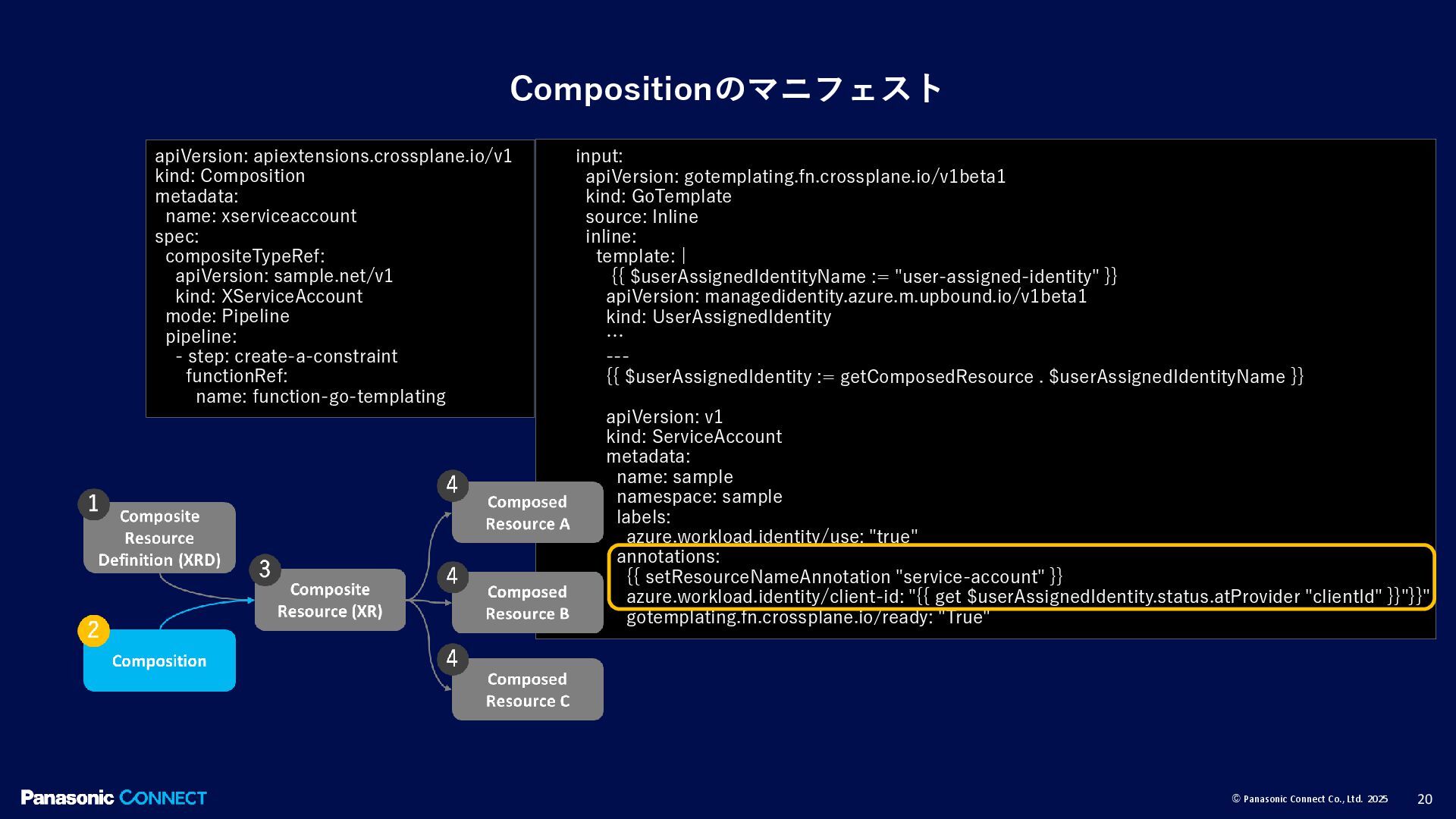 Compositionのマニフェスト

apiVersion: apiextensions.crossplane.io/v1
kind: Composition
metadata:
  name: xserviceaccount
spec:
  compositeTypeRef:
    apiVersion: sample.net/v1
    kind: XServiceAccount
  mode: Pipeline
  pipeline:
    - step: create-a-constraint
      functionRef:
        name: function-go-templating

input:
  apiVersion: gotemplating.fn.crossplane.io/v1beta1
  kind: GoTemplate
  source: Inline
  inline:
    template: |
      {{ $userAssignedIdentityName := "user-assigned-identity" }}
      apiVersion: managedidentity.azure.m.upbound.io/v1beta1
      kind: UserAssignedIdentity
      …
      ---
      {{ $userAssignedIdentity := getComposedResource . $userAssignedIdentityName }}

      apiVersion: v1
      kind: ServiceAccount
      metadata:
        name: sample
        namespace: sample
        labels:
          azure.workload.identity/use: "true"
        annotations:
          {{ setResourceNameAnnotation "service-account" }}
          azure.workload.identity/client-id: "{{ get $userAssignedIdentity.status.atProvider "clientId" }}"}}"
          gotemplating.fn.crossplane.io/ready: "True"

1 Composite Resource Definition (XRD)
2 Composition
3 Composite Resource (XR)
4 Composed Resource A
4 Composed Resource B
4 Composed Resource C

Panasonic CONNECT
© Panasonic Connect Co., Ltd. 2025
20